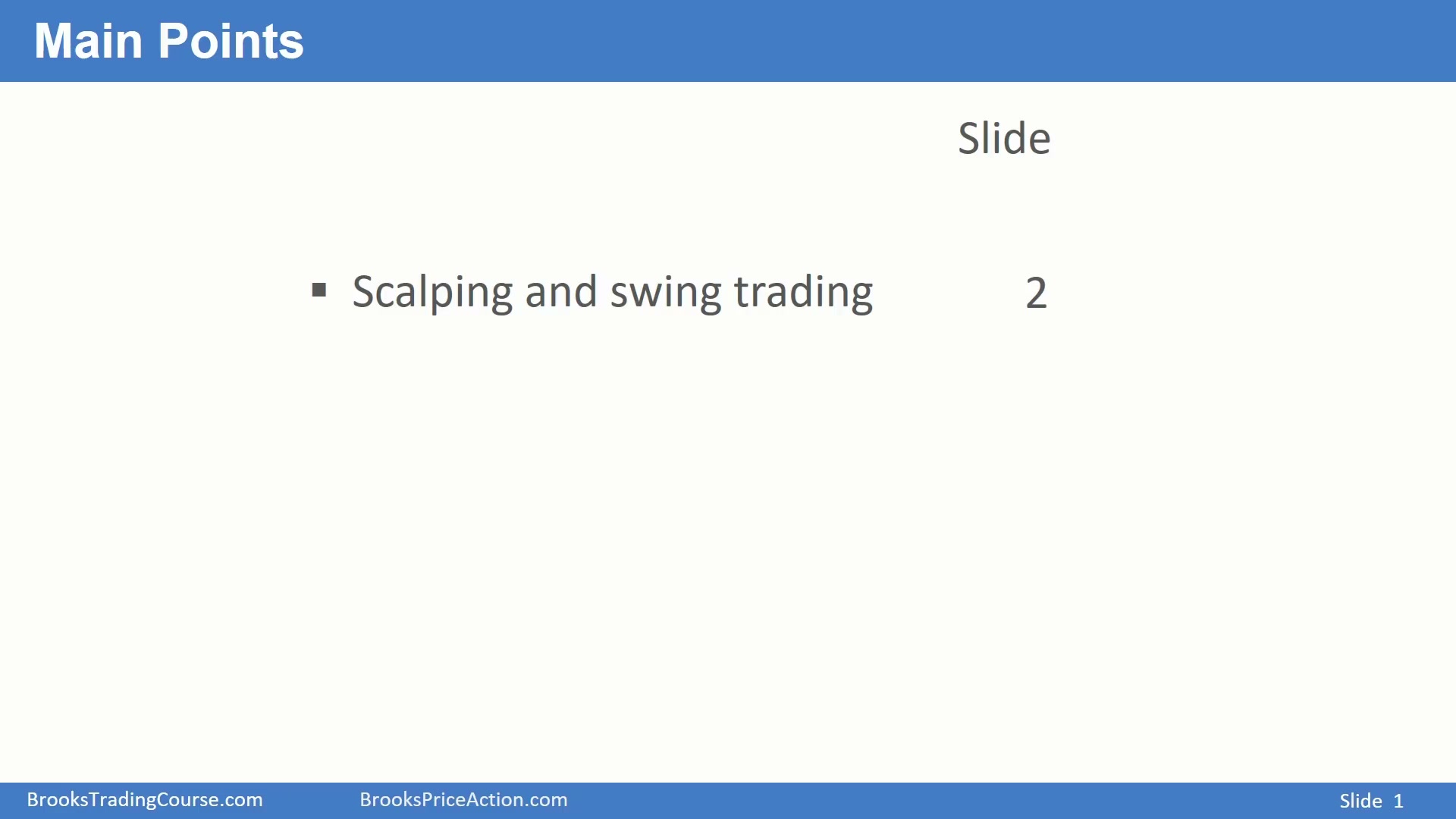 Main Points

Slide

▪ Scalping and swing trading 2

BrooksTradingCourse.com BrooksPriceAction.com Slide 1